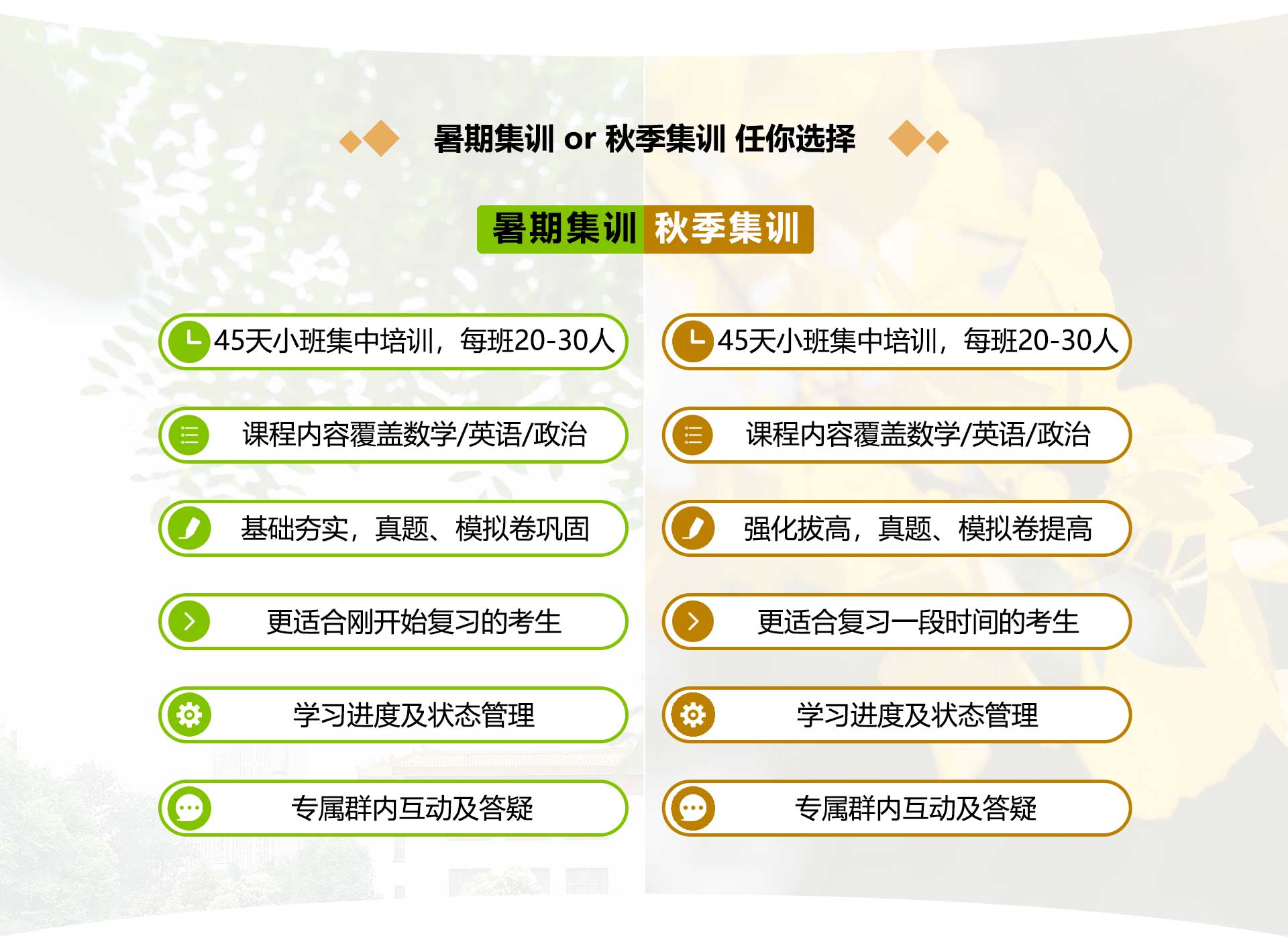 暑期集训 or 秋季集训 任你选择

暑期集训

45天小班集中培训，每班20-30人

课程内容覆盖数学/英语/政治

基础夯实，真题、模拟卷巩固

更适合刚开始复习的考生

学习进度及状态管理

专属群内互动及答疑

秋季集训

45天小班集中培训，每班20-30人

课程内容覆盖数学/英语/政治

强化拔高，真题、模拟卷提高

更适合复习一段时间的考生

学习进度及状态管理

专属群内互动及答疑